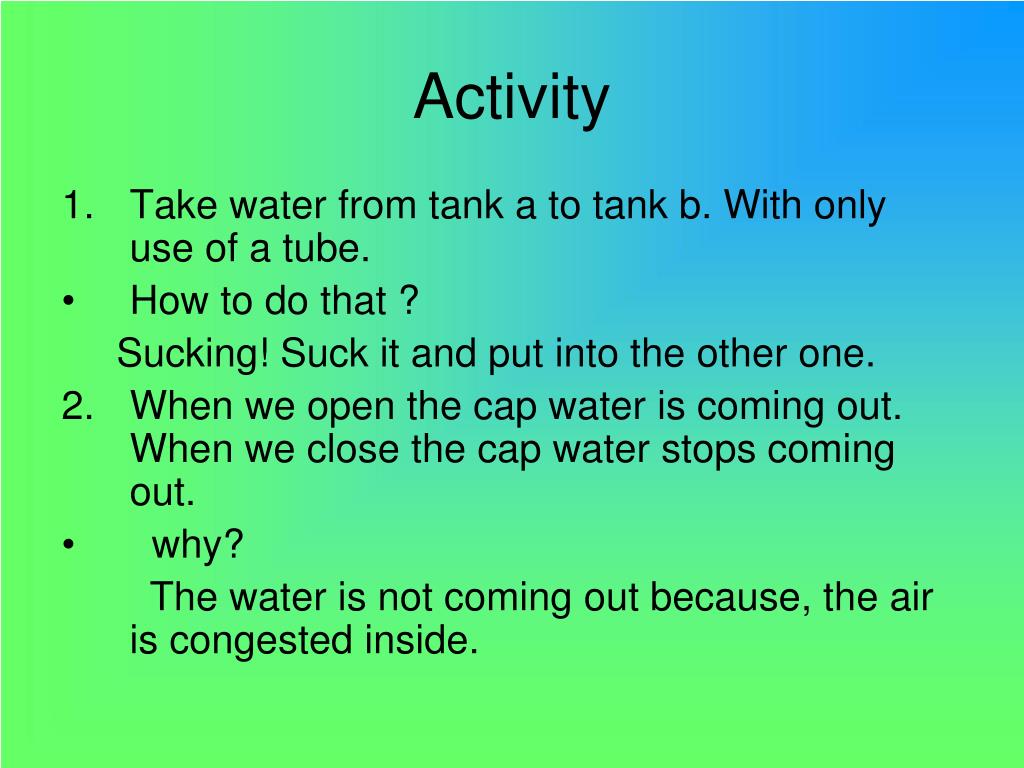 Activity

1. Take water from tank a to tank b. With only use of a tube.
• How to do that ?
Sucking! Suck it and put into the other one.
2. When we open the cap water is coming out. When we close the cap water stops coming out.
• why?
The water is not coming out because, the air is congested inside.